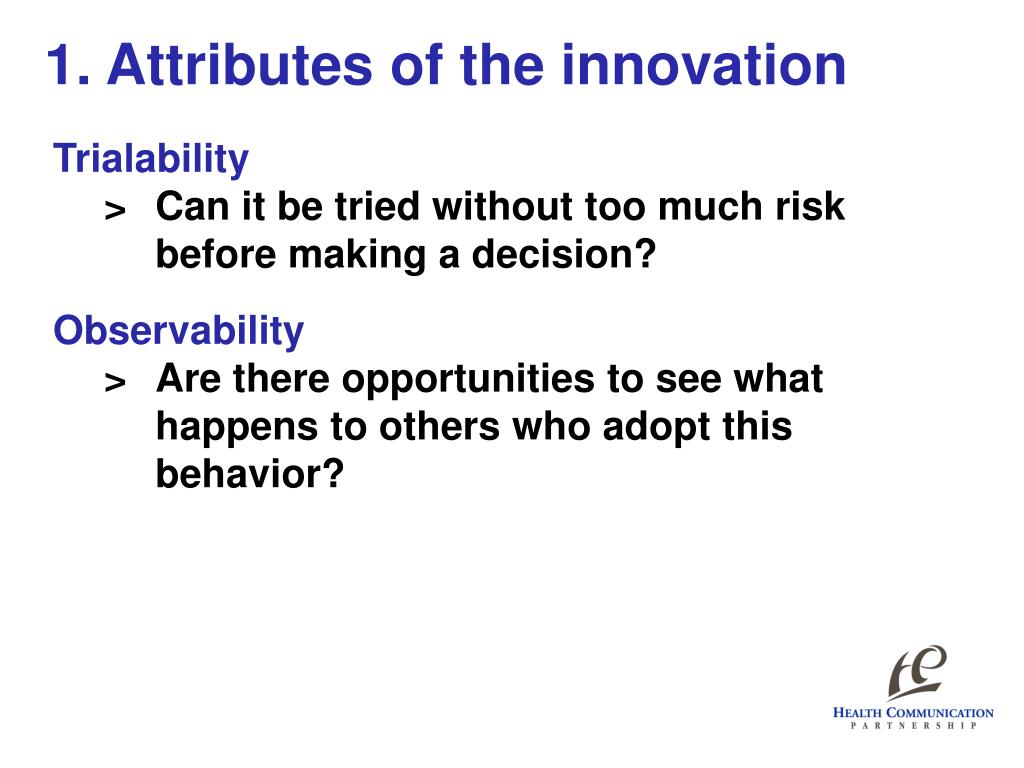 1. Attributes of the innovation

Trialability

> Can it be tried without too much risk before making a decision?

Observability

> Are there opportunities to see what happens to others who adopt this behavior?

HEALTH COMMUNICATION
PARTNERSHIP